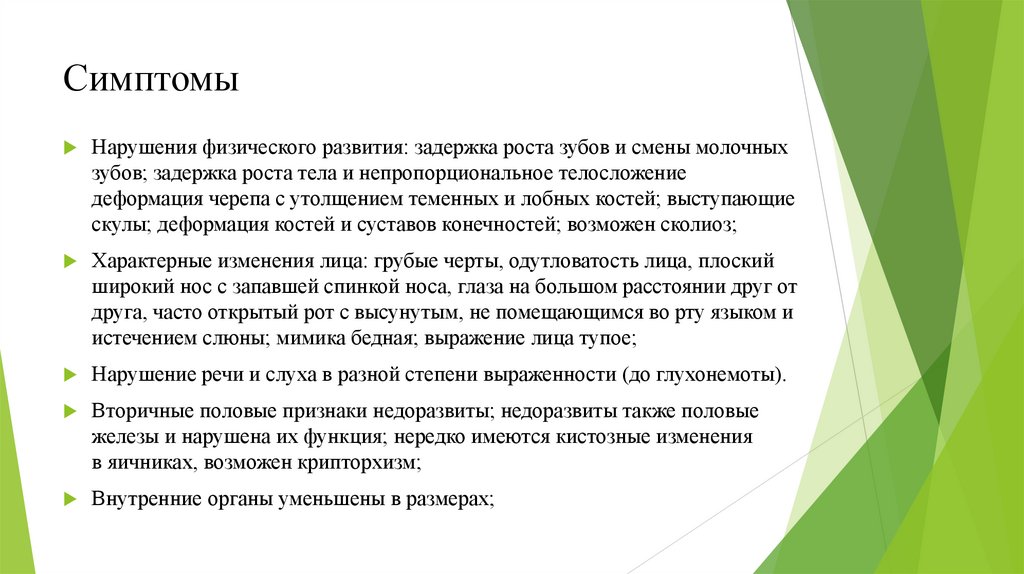 Симптомы

Нарушения физического развития: задержка роста зубов и смены молочных зубов; задержка роста тела и непропорциональное телосложение деформация черепа с утолщением теменных и лобных костей; выступающие скулы; деформация костей и суставов конечностей; возможен сколиоз;

Характерные изменения лица: грубые черты, одутловатость лица, плоский широкий нос с запавшей спинкой носа, глаза на большом расстоянии друг от друга, часто открытый рот с высунутым, не помещающимся во рту языком и истечением слюны; мимика бедная; выражение лица тупое;

Нарушение речи и слуха в разной степени выраженности (до глухонемоты).

Вторичные половые признаки недоразвиты; недоразвиты также половые железы и нарушена их функция; нередко имеются кистозные изменения в яичниках, возможен крипторхизм;

Внутренние органы уменьшены в размерах;